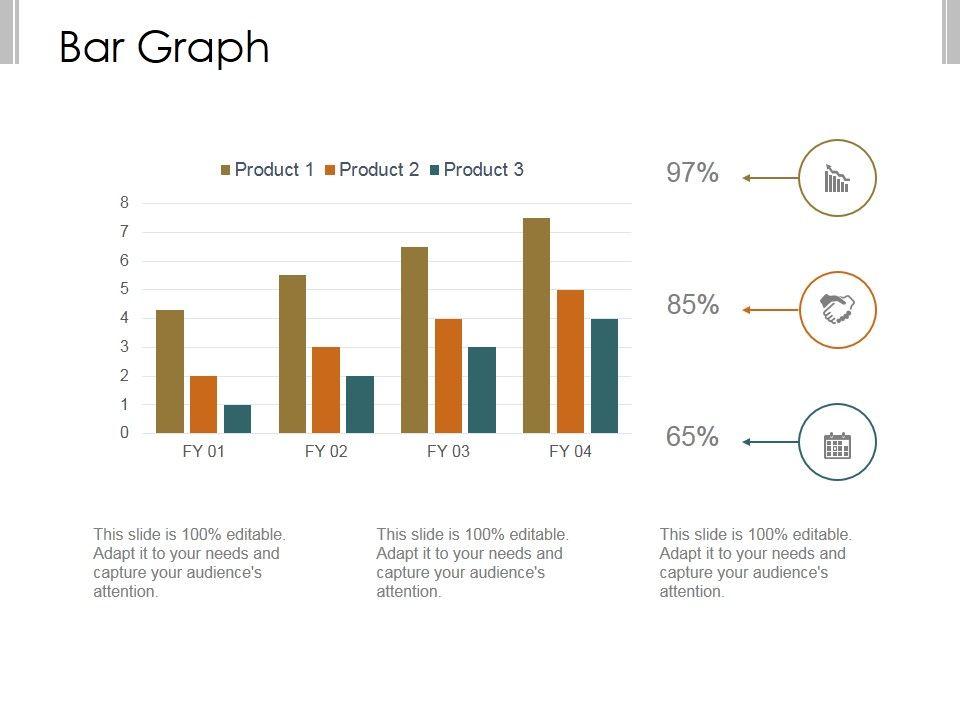 Bar Graph

Product 1 Product 2 Product 3

8
7
6
5
4
3
2
1
0

FY 01 FY 02 FY 03 FY 04

97%

85%

65%

This slide is 100% editable. Adapt it to your needs and capture your audience's attention.

This slide is 100% editable. Adapt it to your needs and capture your audience's attention.

This slide is 100% editable. Adapt it to your needs and capture your audience's attention.